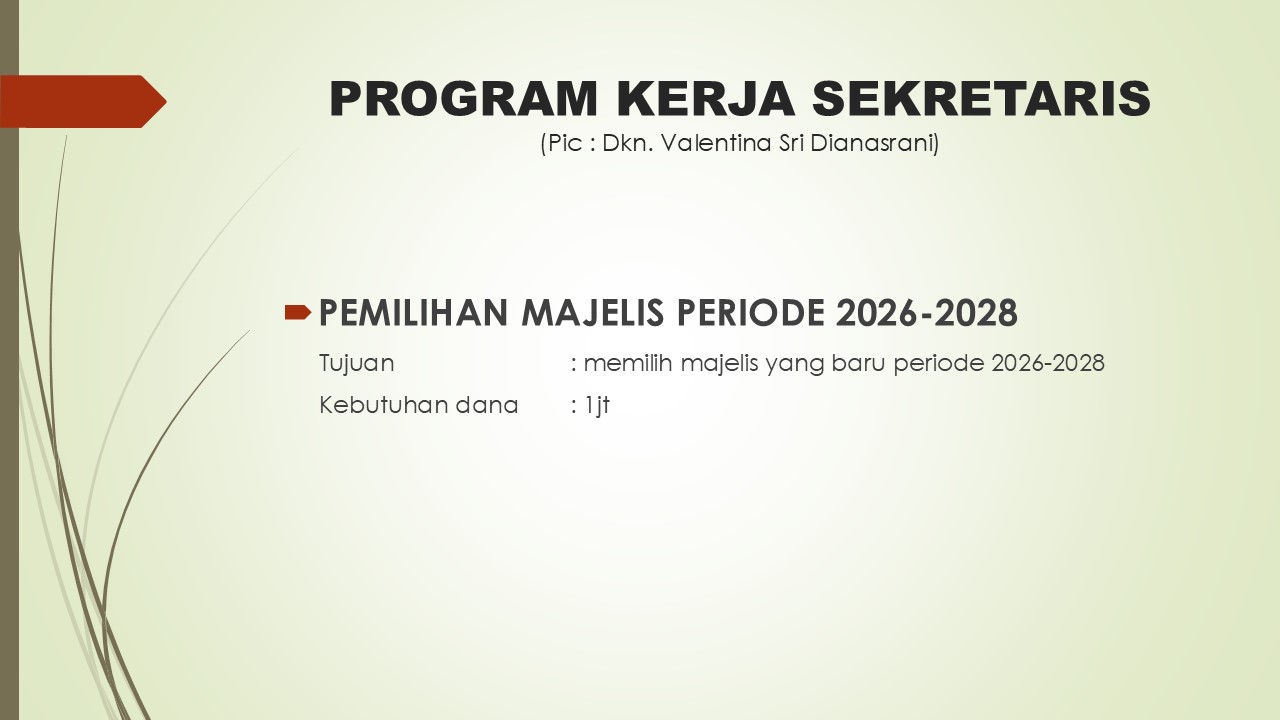 PROGRAM KERJA SEKRETARIS
(Pic : Dkn. Valentina Sri Dianasrani)

PEMILIHAN MAJELIS PERIODE 2026-2028

Tujuan : memilih majelis yang baru periode 2026-2028

Kebutuhan dana : 1jt